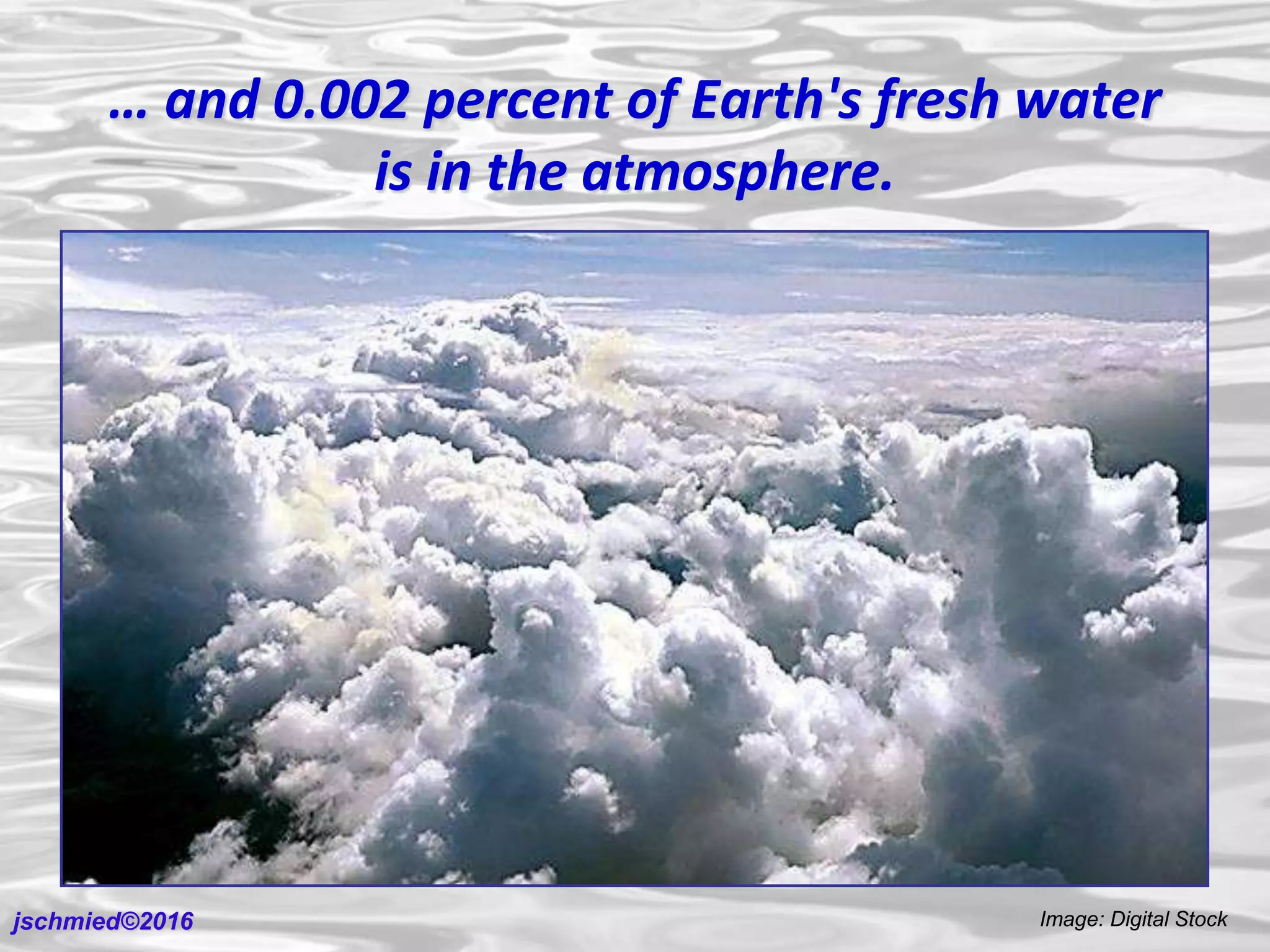 … and 0.002 percent of Earth's fresh water is in the atmosphere.

jschmied©2016

Image: Digital Stock